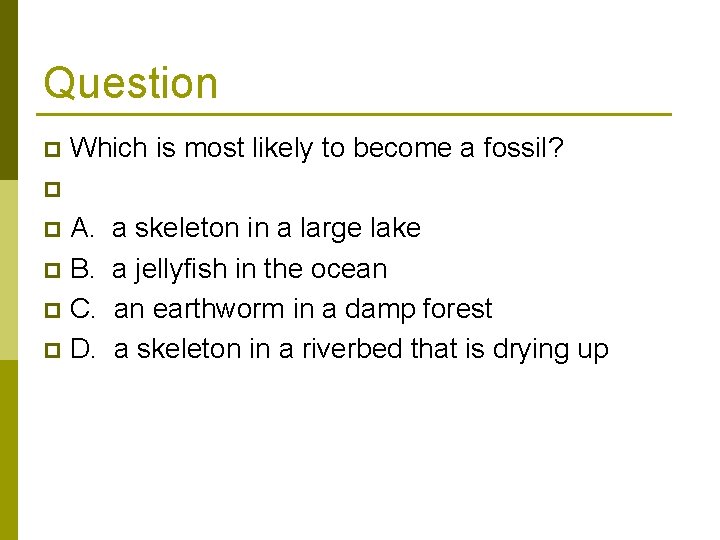 Question

Which is most likely to become a fossil?

A. a skeleton in a large lake

B. a jellyfish in the ocean

C. an earthworm in a damp forest

D. a skeleton in a riverbed that is drying up